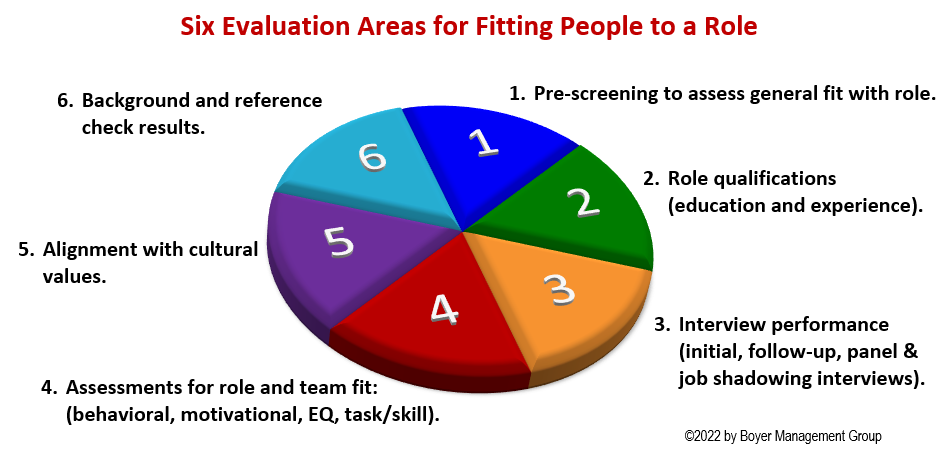 Six Evaluation Areas for Fitting People to a Role

1. Pre-screening to assess general fit with role.

2. Role qualifications (education and experience).

3. Interview performance (initial, follow-up, panel & job shadowing interviews).

4. Assessments for role and team fit: (behavioral, motivational, EQ, task/skill).

5. Alignment with cultural values.

6. Background and reference check results.

1

2

3

4

5

6

©2022 by Boyer Management Group